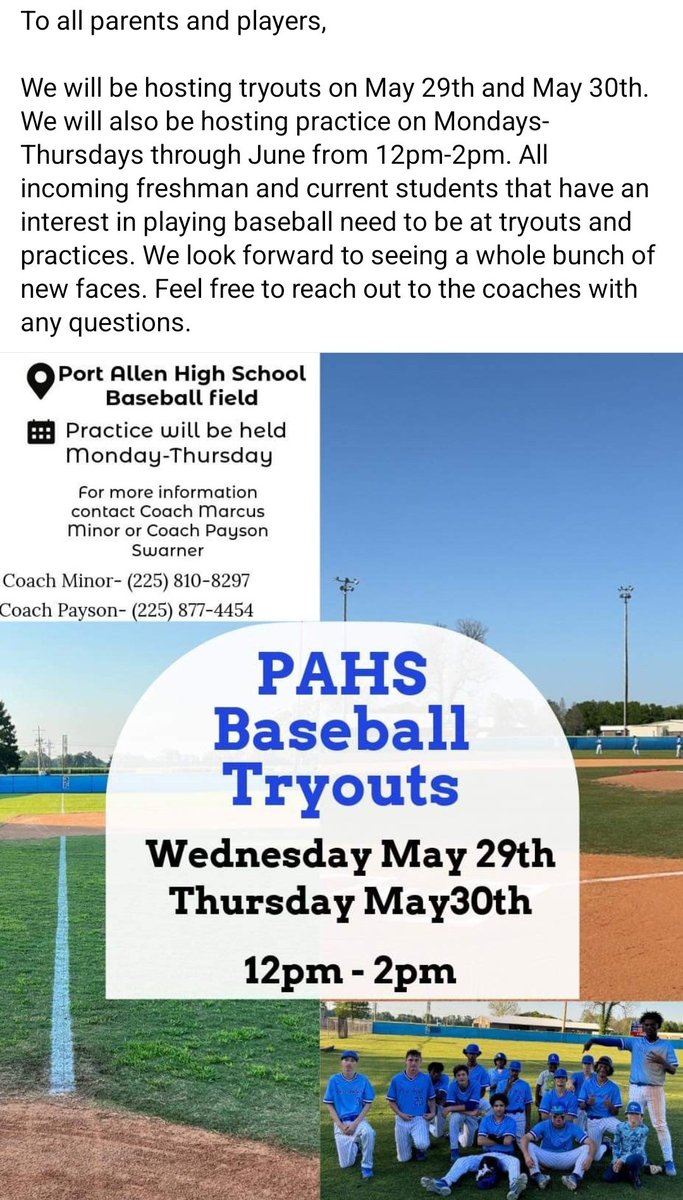 To all parents and players,

We will be hosting tryouts on May 29th and May 30th. We will also be hosting practice on Mondays-Thursdays through June from 12pm-2pm. All incoming freshman and current students that have an interest in playing baseball need to be at tryouts and practices. We look forward to seeing a whole bunch of new faces. Feel free to reach out to the coaches with any questions.

Port Allen High School Baseball field

Practice will be held Monday-Thursday

For more information contact Coach Marcus Minor or Coach Payson Swarner

Coach Minor- (225) 810-8297
Coach Payson- (225) 877-4454

PAHS Baseball Tryouts

Wednesday May 29th
Thursday May30th

12pm - 2pm